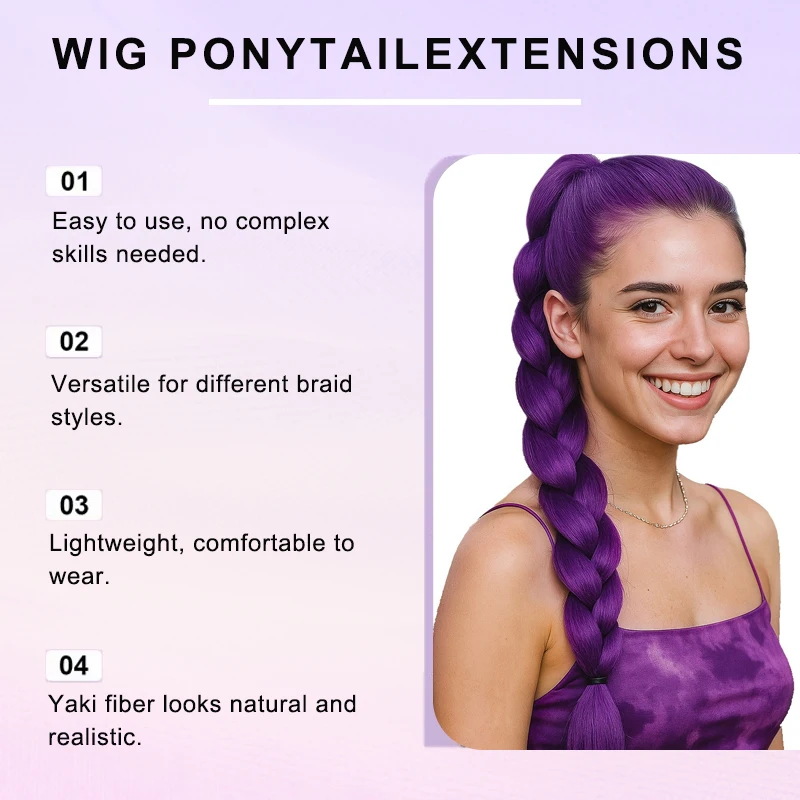 WIG PONYTAILEXTENSIONS

01
Easy to use, no complex skills needed.

02
Versatile for different braid styles.

03
Lightweight, comfortable to wear.

04
Yaki fiber looks natural and realistic.